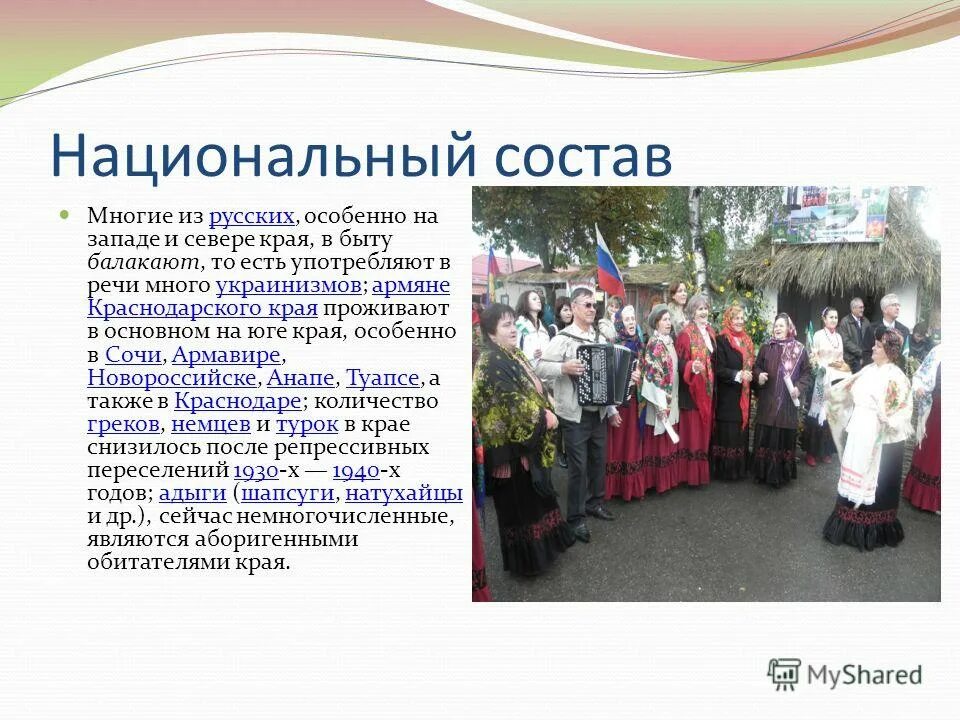 Национальный состав

Многие из русских, особенно на западе и севере края, в быту балакают, то есть употребляют в речи много украинизмов; армяне Краснодарского края проживают в основном на юге края, особенно в Сочи, Армавире, Новороссийске, Анапе, Туапсе, а также в Краснодаре; количество греков, немцев и турок в крае снизилось после репрессивных переселений 1930-х — 1940-х годов; адыги (шапсуги, натухайцы и др.), сейчас немногочисленные, являются аборигенными обитателями края.

MyShared